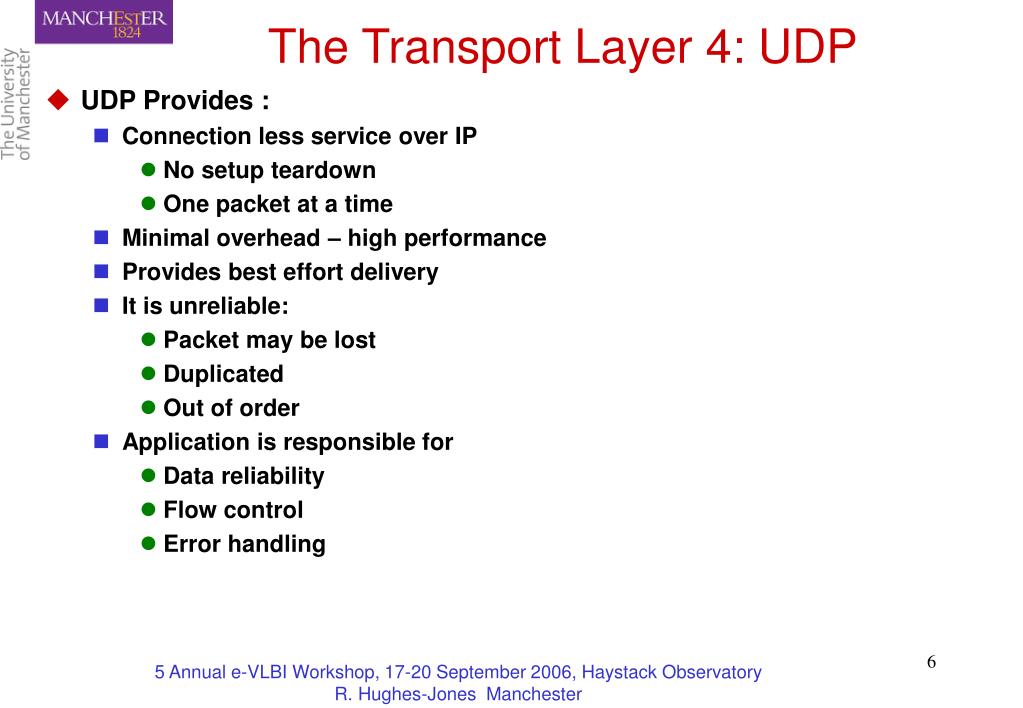 MANCHESTER
1824

The University
of Manchester

The Transport Layer 4: UDP

UDP Provides :
Connection less service over IP
No setup teardown
One packet at a time
Minimal overhead – high performance
Provides best effort delivery
It is unreliable:
Packet may be lost
Duplicated
Out of order
Application is responsible for
Data reliability
Flow control
Error handling

5 Annual e-VLBI Workshop, 17-20 September 2006, Haystack Observatory
R. Hughes-Jones Manchester

6